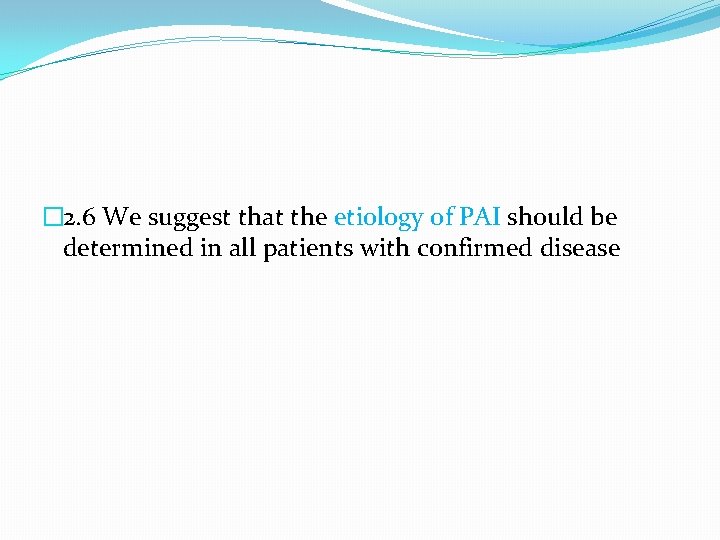 2.6 We suggest that the etiology of PAI should be determined in all patients with confirmed disease